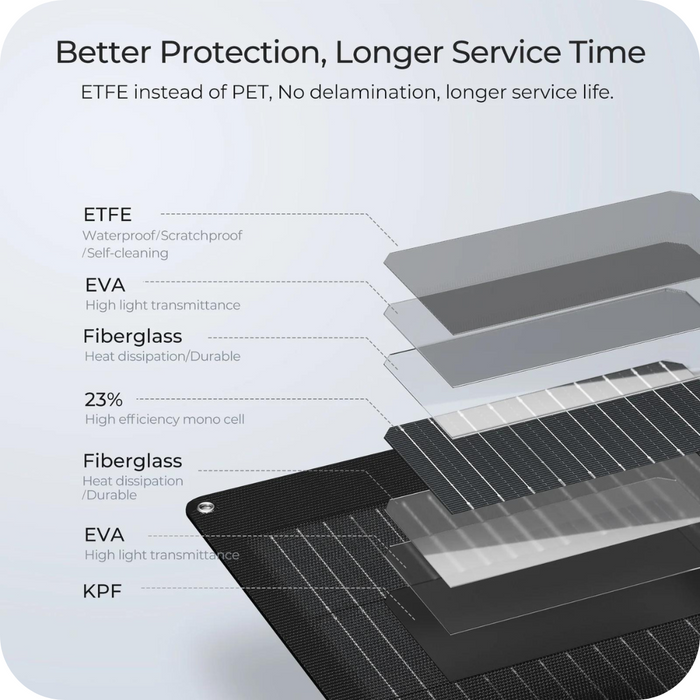 Better Protection, Longer Service Time
ETFE instead of PET, No delamination, longer service life.

ETFE
Waterproof/Scratchproof /Self-cleaning

EVA
High light transmittance

Fiberglass
Heat dissipation/Durable

23%
High efficiency mono cell

Fiberglass
Heat dissipation /Durable

EVA
High light transmittance

KPF